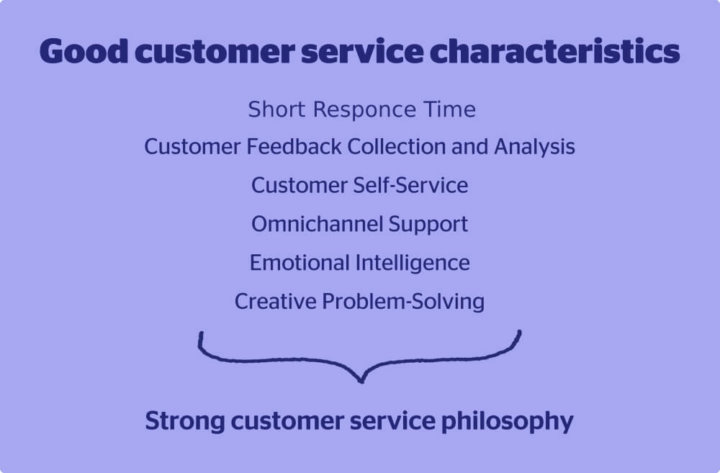 Good customer service characteristics

Short Responce Time

Customer Feedback Collection and Analysis

Customer Self-Service

Omnichannel Support

Emotional Intelligence

Creative Problem-Solving

Strong customer service philosophy